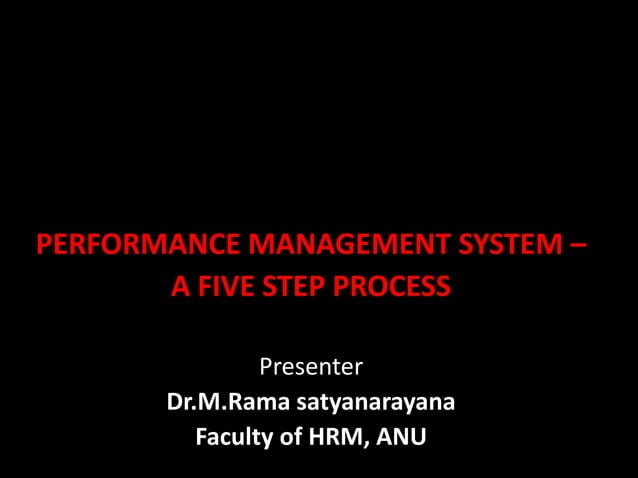 PERFORMANCE MANAGEMENT SYSTEM – A FIVE STEP PROCESS

Presenter
Dr.M.Rama satyanarayana
Faculty of HRM, ANU